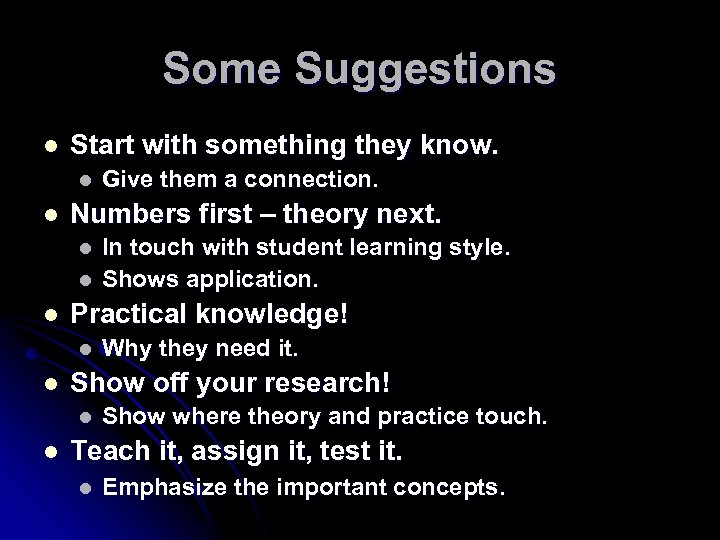 Some Suggestions

- Start with something they know.
  - Give them a connection.
- Numbers first – theory next.
  - In touch with student learning style.
  - Shows application.
- Practical knowledge!
  - Why they need it.
- Show off your research!
  - Show where theory and practice touch.
- Teach it, assign it, test it.
  - Emphasize the important concepts.